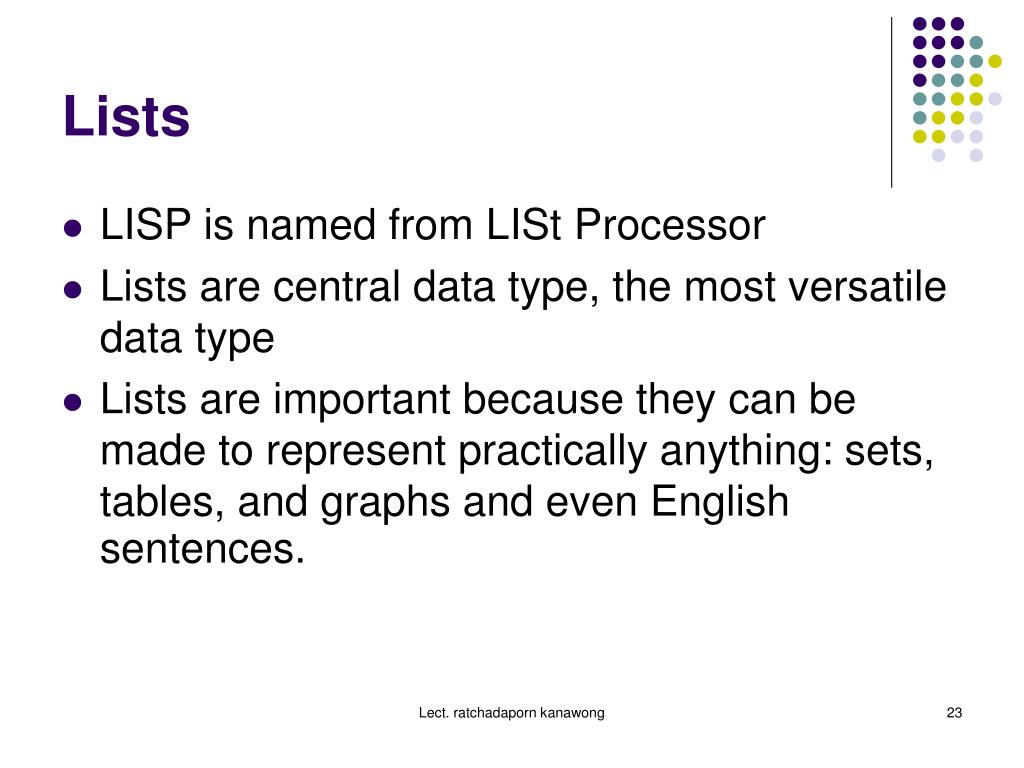 Lists

- LISP is named from LISt Processor
- Lists are central data type, the most versatile data type
- Lists are important because they can be made to represent practically anything: sets, tables, and graphs and even English sentences.

Lect. ratchadaporn kanawong

23